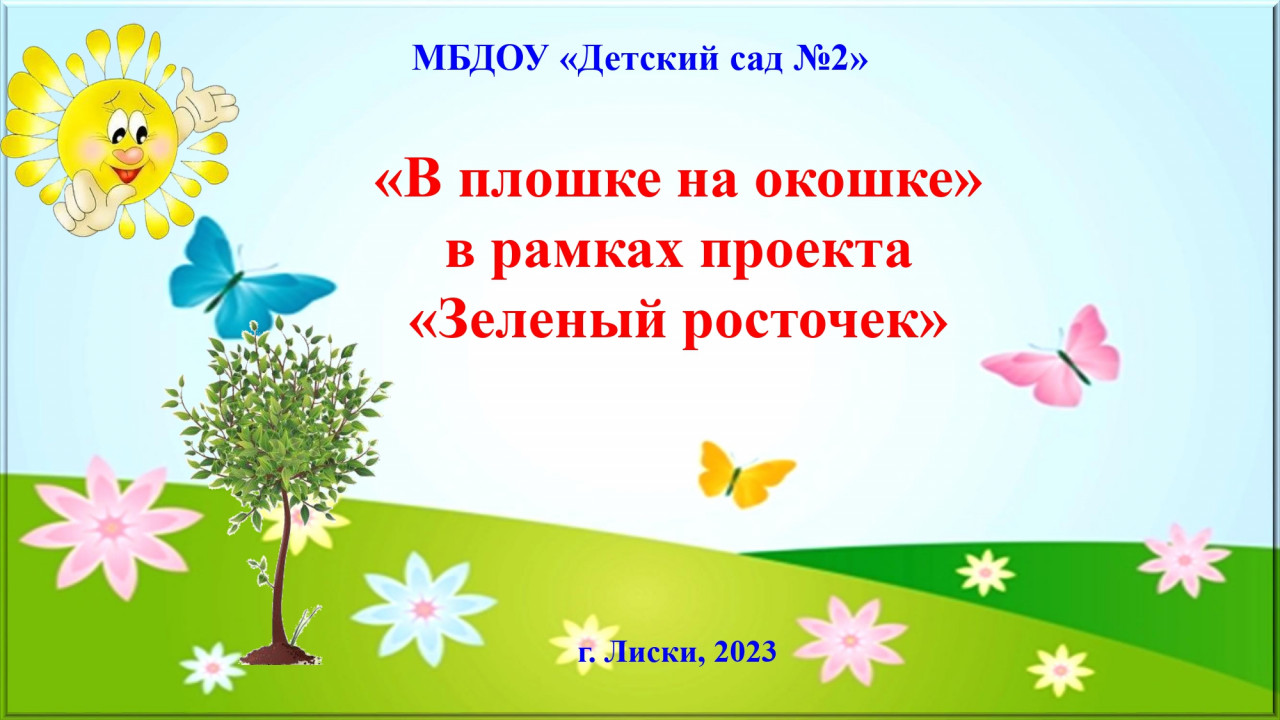 МБДОУ «Детский сад №2»

«В плошке на окошке»
в рамках проекта
«Зеленый росточек»

г. Лиски, 2023